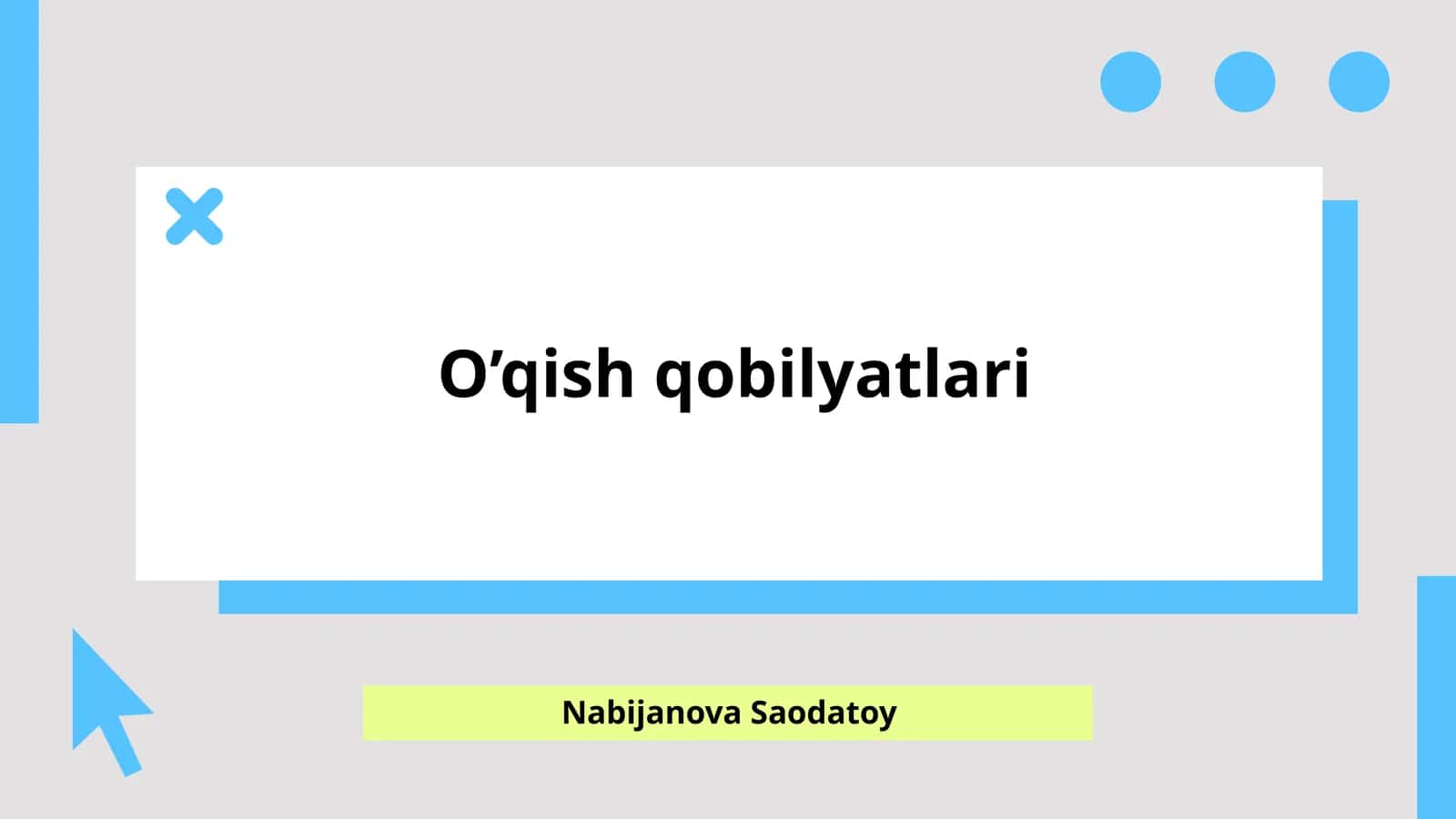 O’qish qobilyatlari

Nabijanova Saodatoy